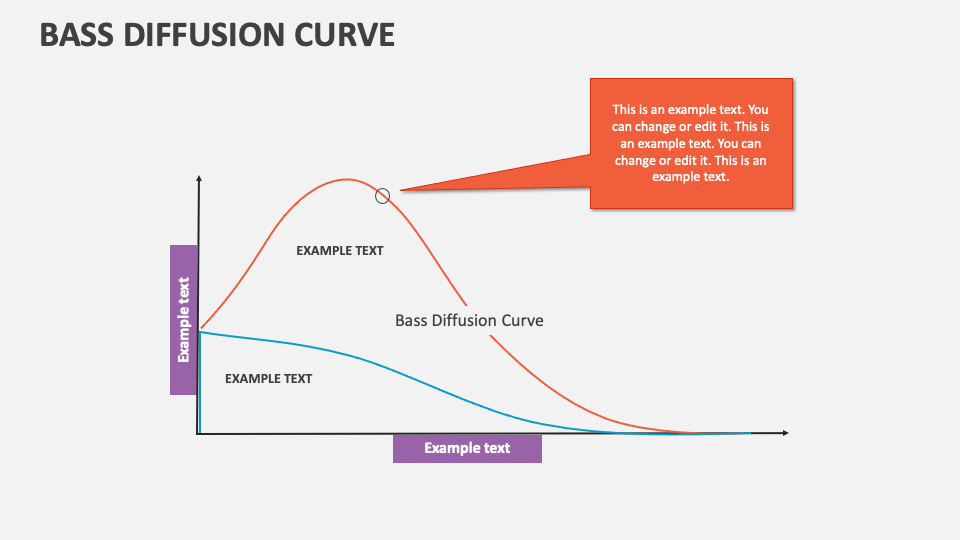 BASS DIFFUSION CURVE

This is an example text. You can change or edit it. This is an example text. You can change or edit it. This is an example text.

EXAMPLE TEXT

Example text

Bass Diffusion Curve

EXAMPLE TEXT

Example text